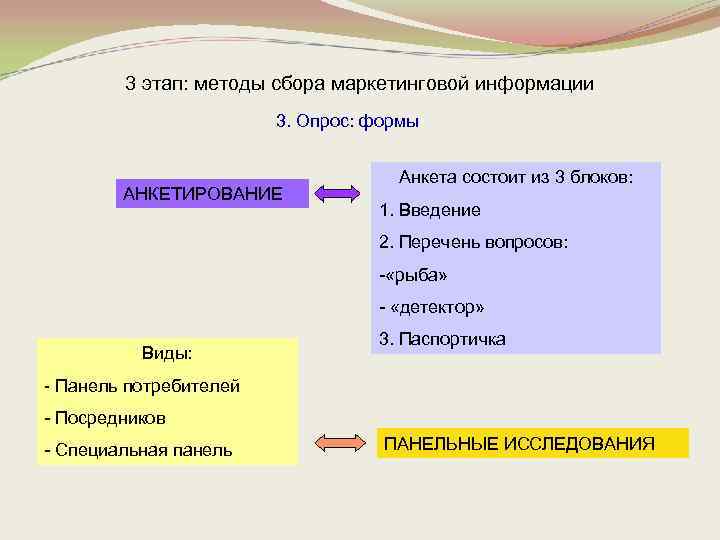 3 этап: методы сбора маркетинговой информации

3. Опрос: формы

АНКЕТИРОВАНИЕ

Анкета состоит из 3 блоков:

1. Введение

2. Перечень вопросов:

-«рыба»

- «детектор»

3. Паспортичка

Виды:

- Панель потребителей

- Посредников

- Специальная панель

ПАНЕЛЬНЫЕ ИССЛЕДОВАНИЯ